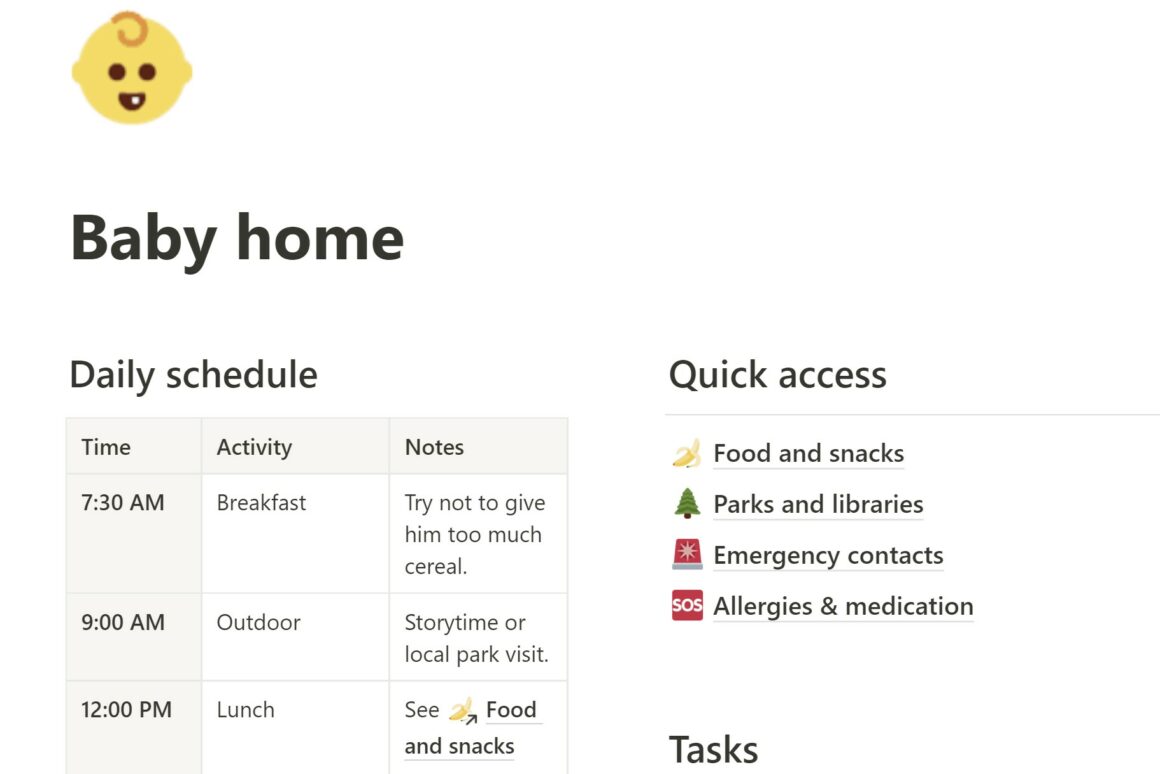 Baby home

Daily schedule

| Time | Activity | Notes |
|---|---|---|
| 7:30 AM | Breakfast | Try not to give him too much cereal. |
| 9:00 AM | Outdoor | Storytime or local park visit. |
| 12:00 PM | Lunch | See Food and snacks |

Quick access

Food and snacks
Parks and libraries
Emergency contacts
SOS Allergies & medication

Tasks